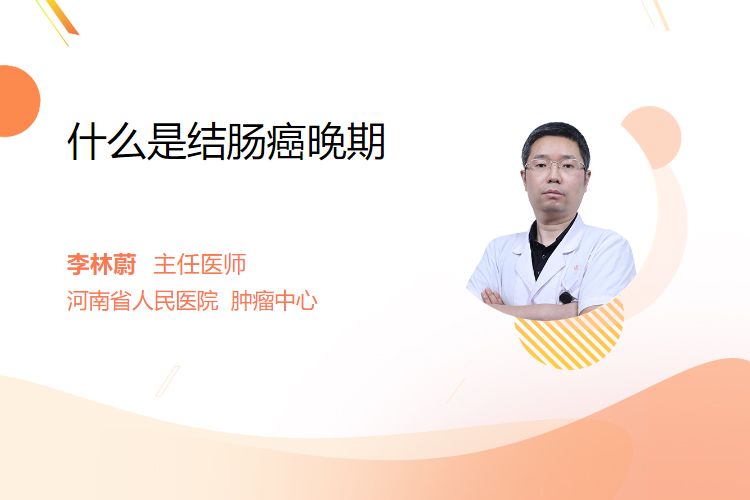 什么是结肠癌晚期

李林蔚 主任医师
河南省人民医院 肿瘤中心